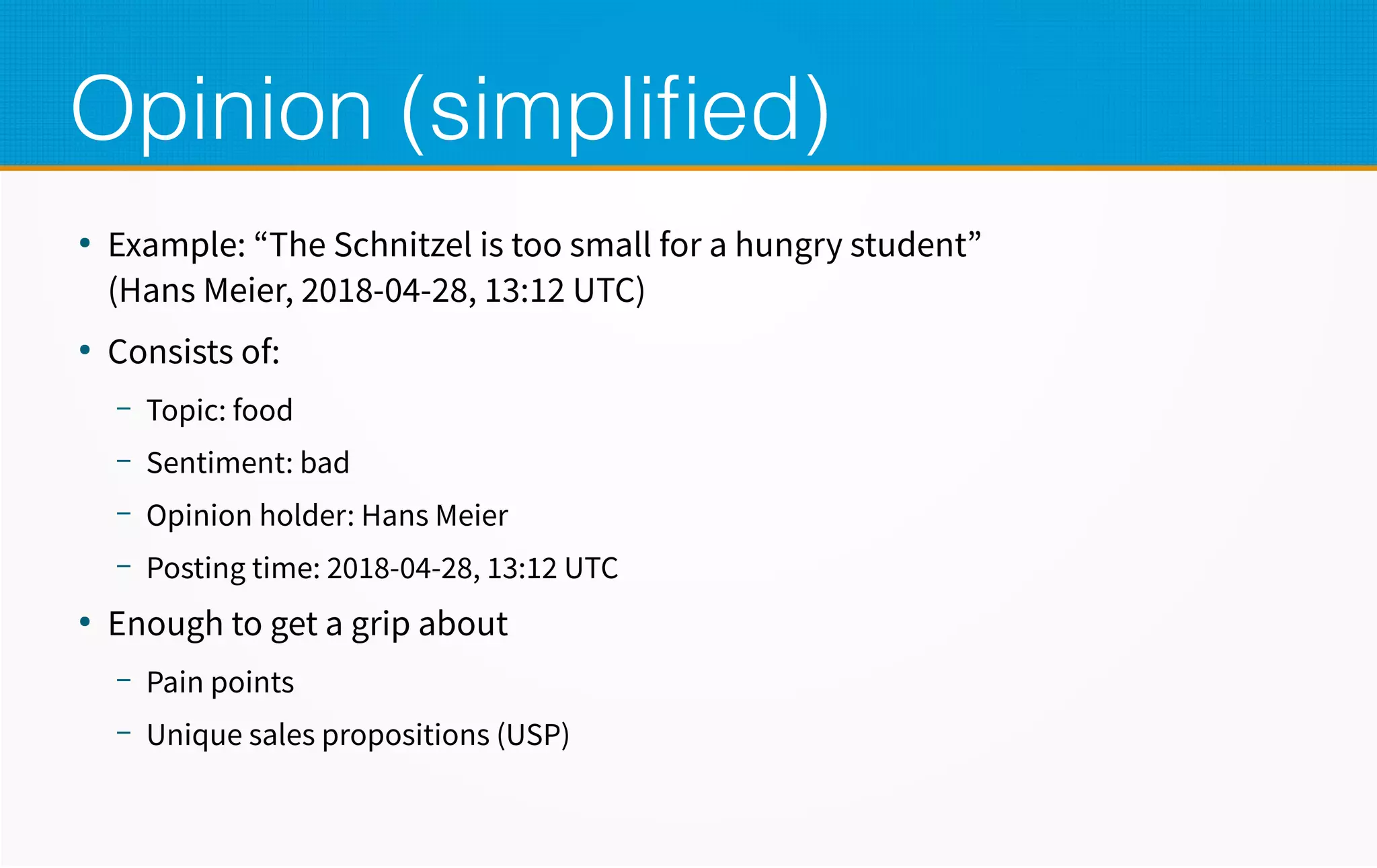 Opinion (simplified)

• Example: “The Schnitzel is too small for a hungry student” (Hans Meier, 2018-04-28, 13:12 UTC)

• Consists of:

– Topic: food

– Sentiment: bad

– Opinion holder: Hans Meier

– Posting time: 2018-04-28, 13:12 UTC

• Enough to get a grip about

– Pain points

– Unique sales propositions (USP)